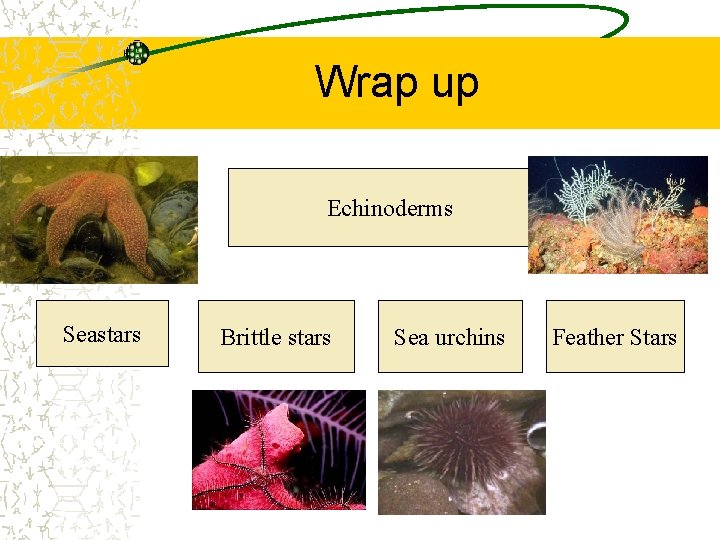 Wrap up

Echinoderms

Seastars

Brittle stars

Sea urchins

Feather Stars